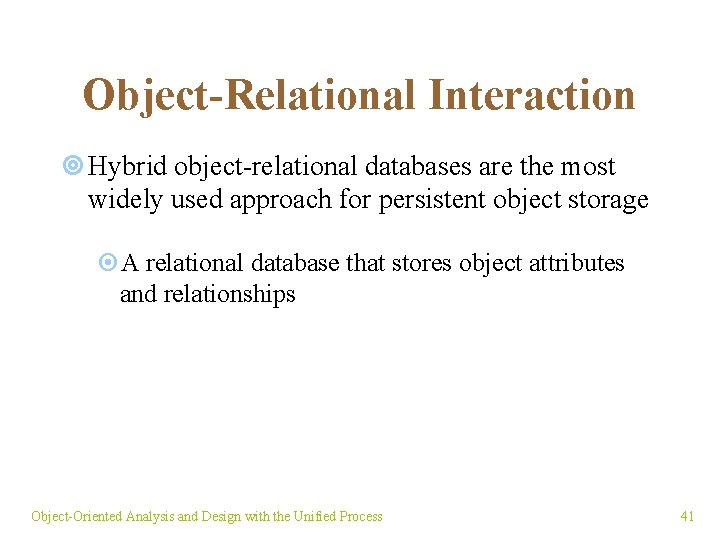 Object-Relational Interaction

Hybrid object-relational databases are the most widely used approach for persistent object storage

A relational database that stores object attributes and relationships

Object-Oriented Analysis and Design with the Unified Process

41